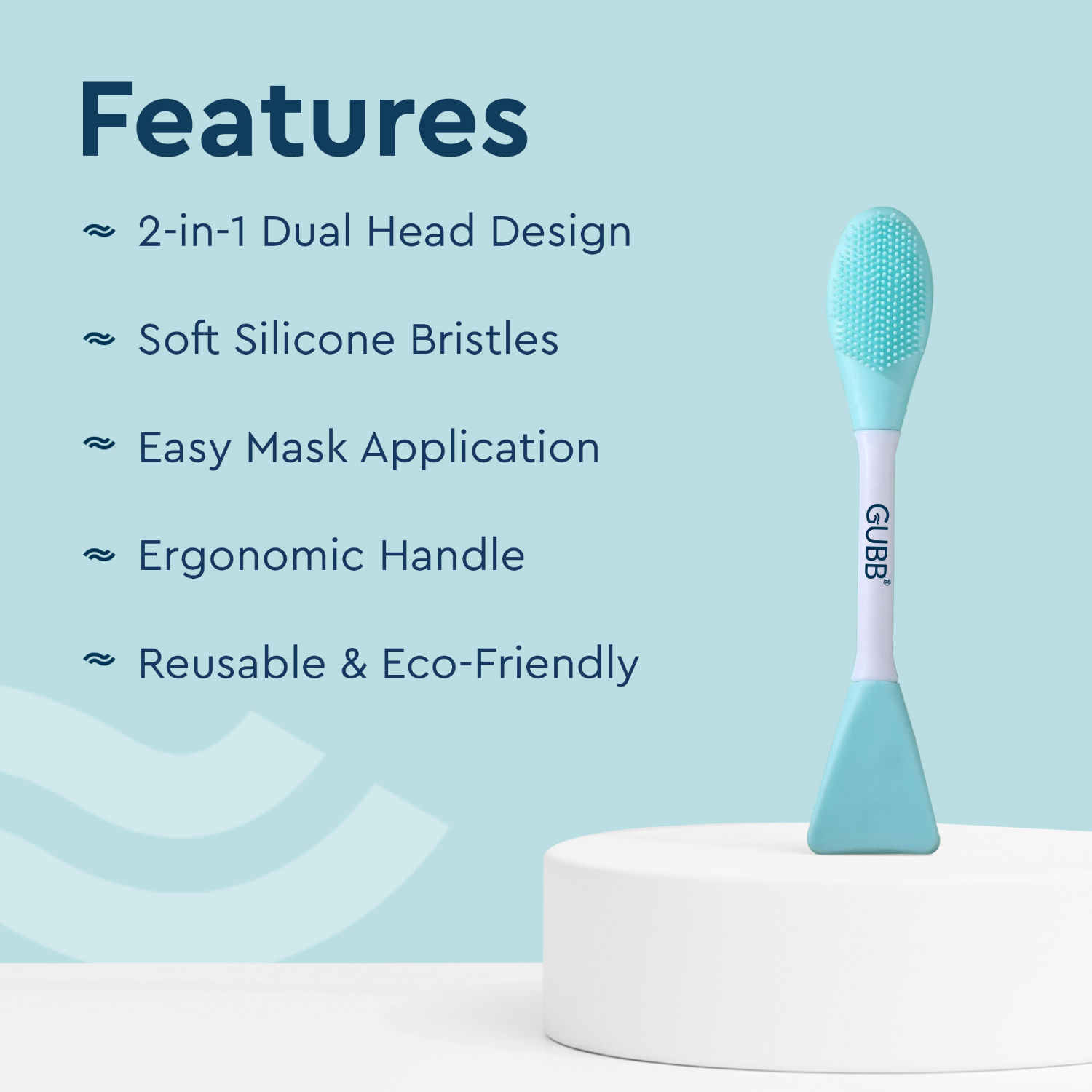 Features

≈ 2-in-1 Dual Head Design

≈ Soft Silicone Bristles

≈ Easy Mask Application

≈ Ergonomic Handle

≈ Reusable & Eco-Friendly

GUBB®